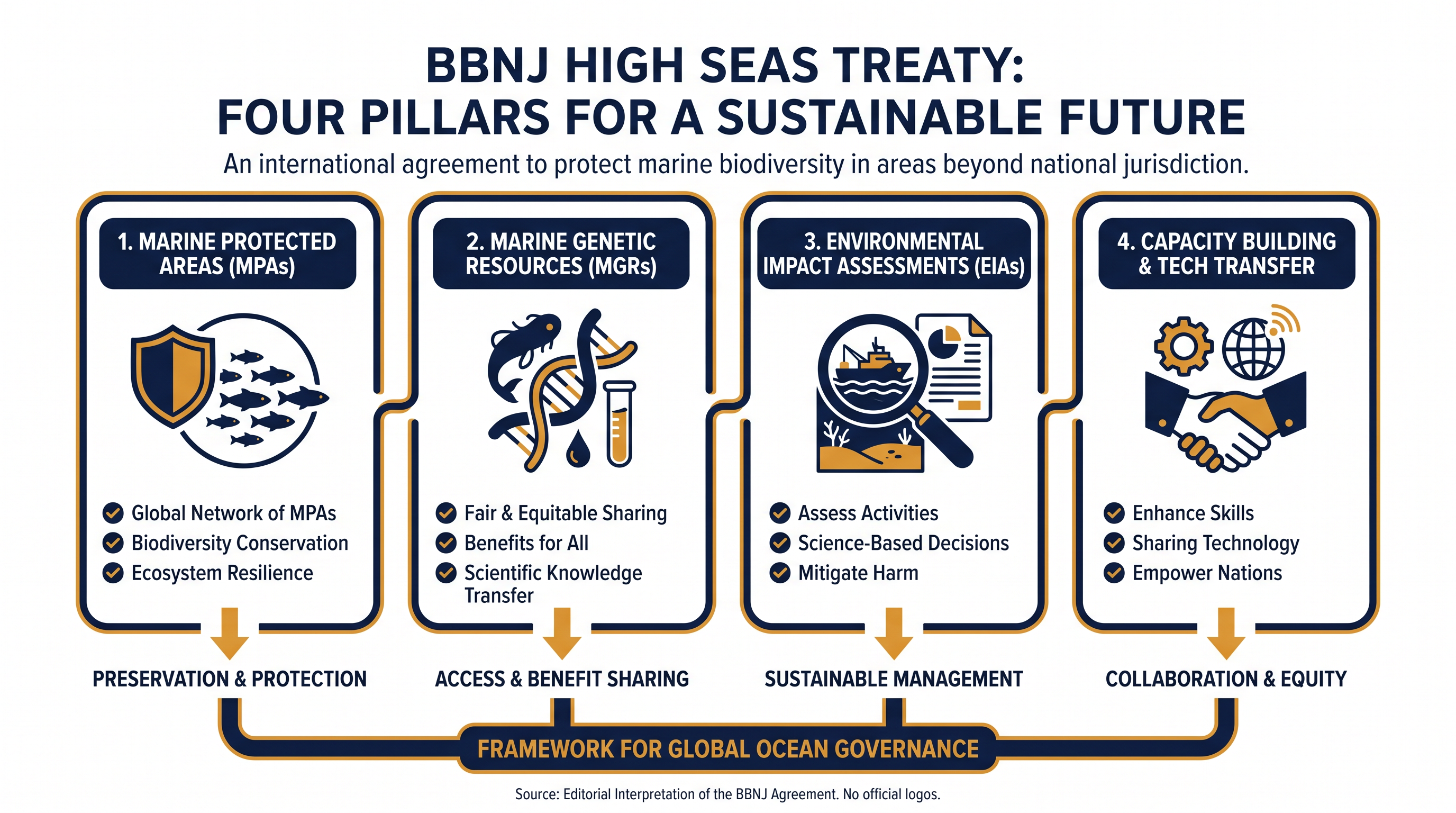 BBNJ HIGH SEAS TREATY:
FOUR PILLARS FOR A SUSTAINABLE FUTURE

An international agreement to protect marine biodiversity in areas beyond national jurisdiction.

1. MARINE PROTECTED AREAS (MPAs)

Global Network of MPAs
Biodiversity Conservation
Ecosystem Resilience

PRESERVATION & PROTECTION

2. MARINE GENETIC RESOURCES (MGRs)

Fair & Equitable Sharing
Benefits for All
Scientific Knowledge Transfer

ACCESS & BENEFIT SHARING

3. ENVIRONMENTAL IMPACT ASSESSMENTS (EIAs)

Assess Activities
Science-Based Decisions
Mitigate Harm

SUSTAINABLE MANAGEMENT

4. CAPACITY BUILDING & TECH TRANSFER

Enhance Skills
Sharing Technology
Empower Nations

COLLABORATION & EQUITY

FRAMEWORK FOR GLOBAL OCEAN GOVERNANCE

Source: Editorial Interpretation of the BBNJ Agreement. No official logos.